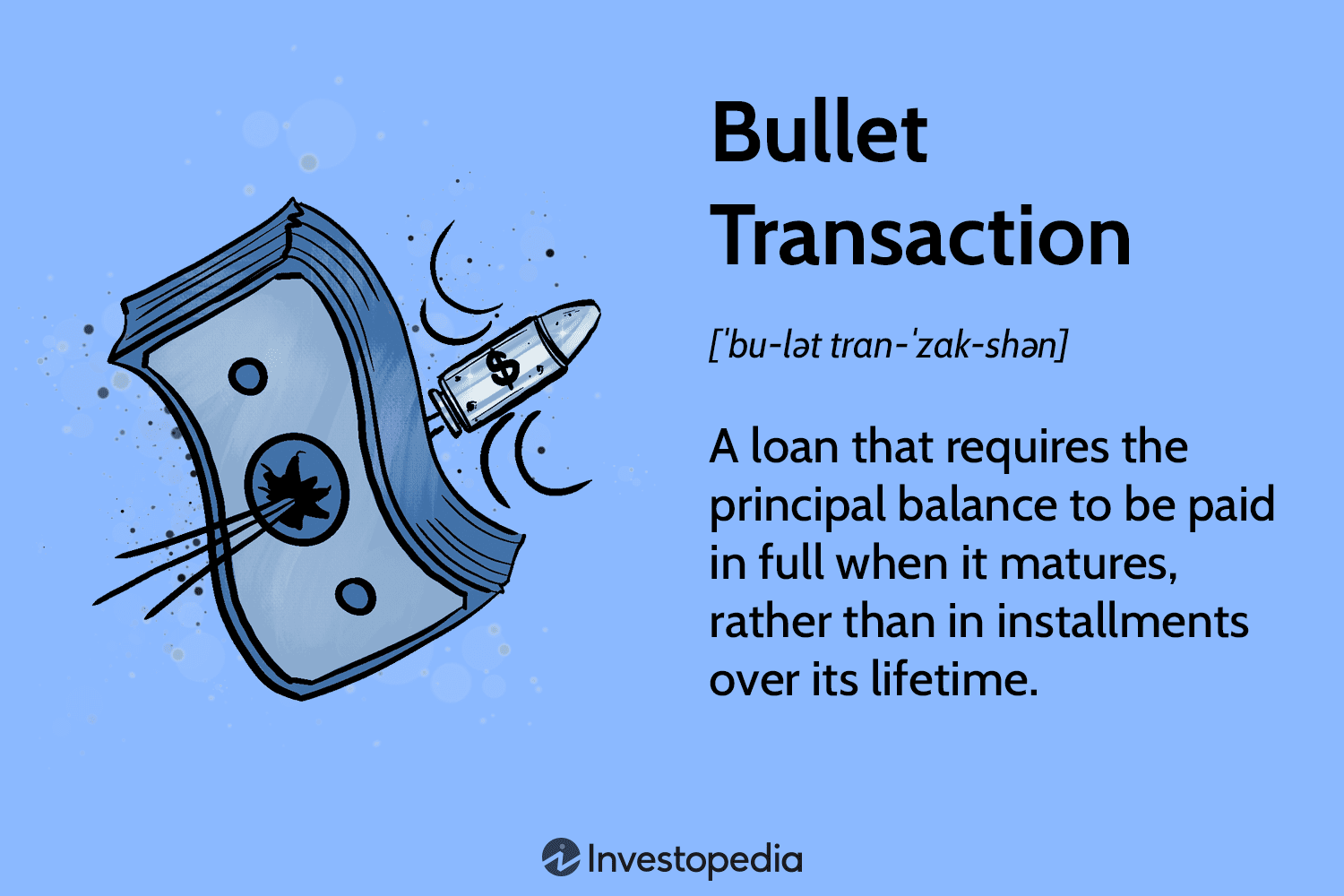 $
Bullet Transaction

[ˈbu-lət tran-ˈzak-shən]

A loan that requires the principal balance to be paid in full when it matures, rather than in installments over its lifetime.

Investopedia